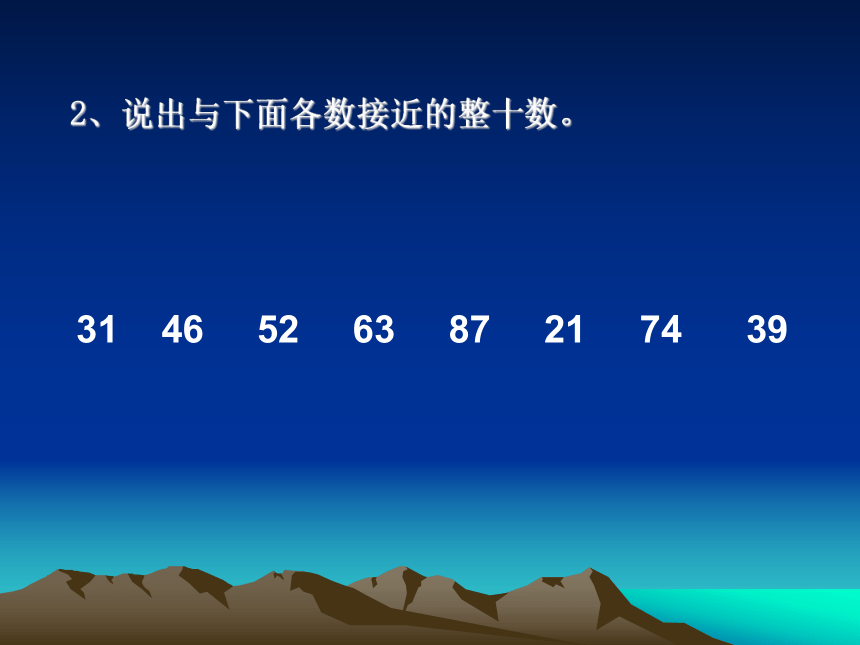 2、说出与下面各数接近的整十数。

31 46 52 63 87 21 74 39